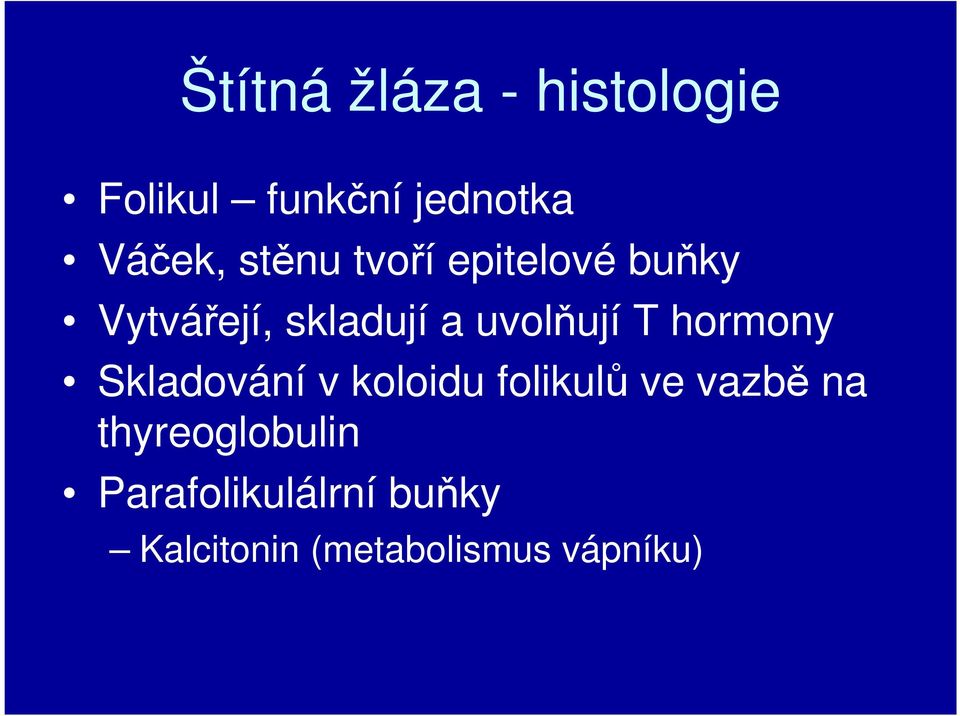 Štítná žláza - histologie

• Folikul – funkční jednotka
• Váček, stěnu tvoří epitelové buňky
• Vytvářejí, skladují a uvolňují T hormony
• Skladování v koloidu folikulů ve vazbě na thyreoglobulin
• Parafolikulálrní buňky
– Kalcitonin (metabolismus vápníku)